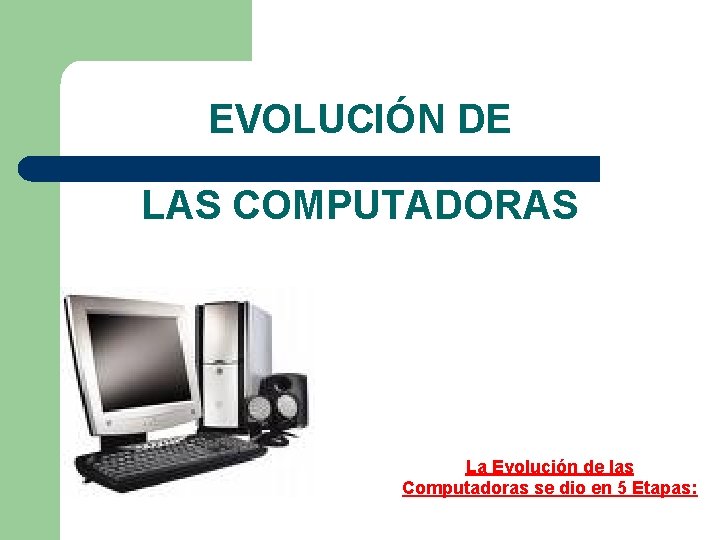 EVOLUCIÓN DE

LAS COMPUTADORAS

La Evolución de las Computadoras se dio en 5 Etapas: